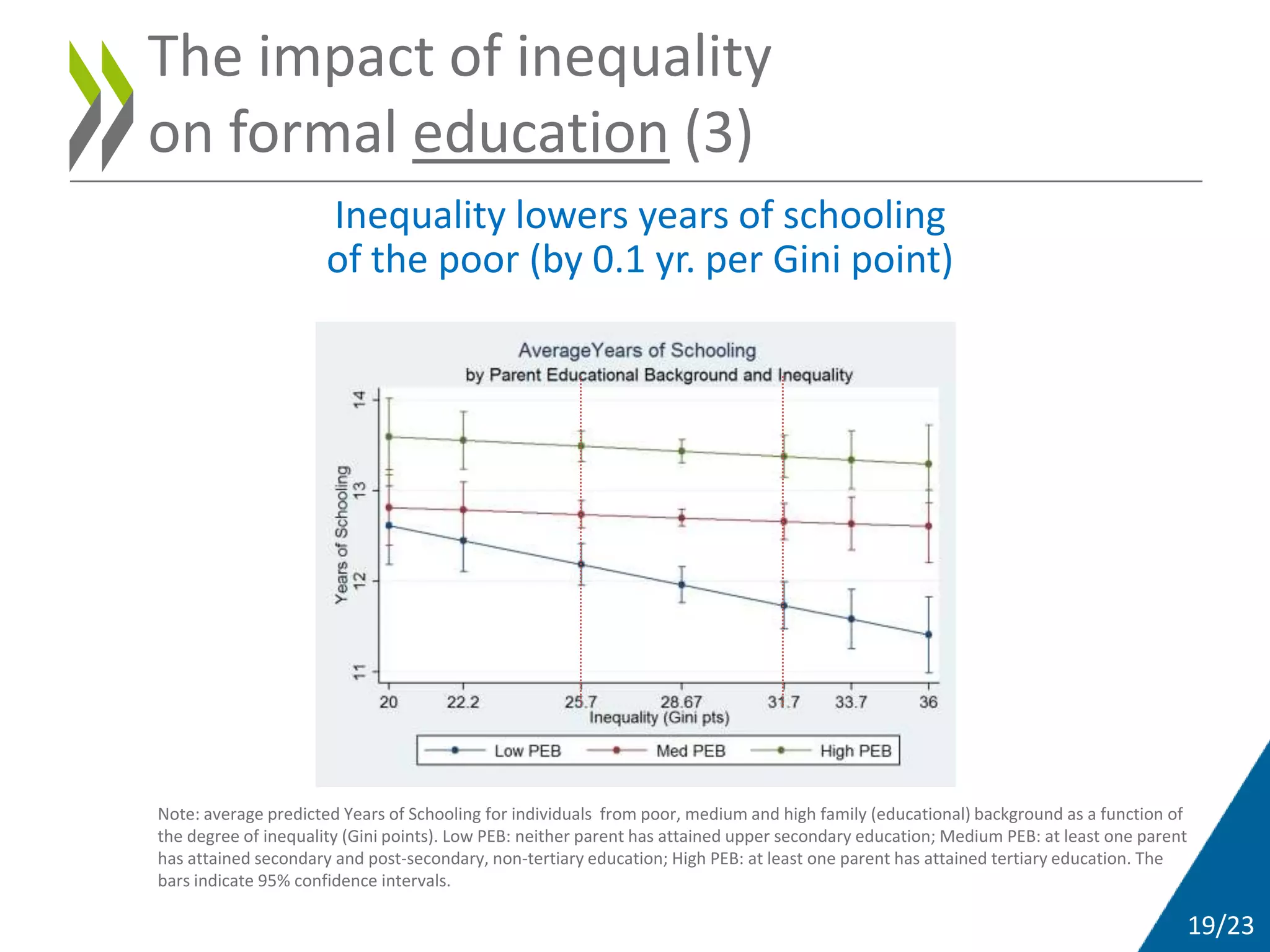 The impact of inequality on formal education (3)

Inequality lowers years of schooling of the poor (by 0.1 yr. per Gini point)

AverageYears of Schooling
by Parent Educational Background and Inequality

Years of Schooling

14
13
12
11

20 22.2 25.7 28.67 31.7 33.7 36
Inequality (Gini pts)

Low PEB Med PEB High PEB

Note: average predicted Years of Schooling for individuals from poor, medium and high family (educational) background as a function of the degree of inequality (Gini points). Low PEB: neither parent has attained upper secondary education; Medium PEB: at least one parent has attained secondary and post-secondary, non-tertiary education; High PEB: at least one parent has attained tertiary education. The bars indicate 95% confidence intervals.

19/23